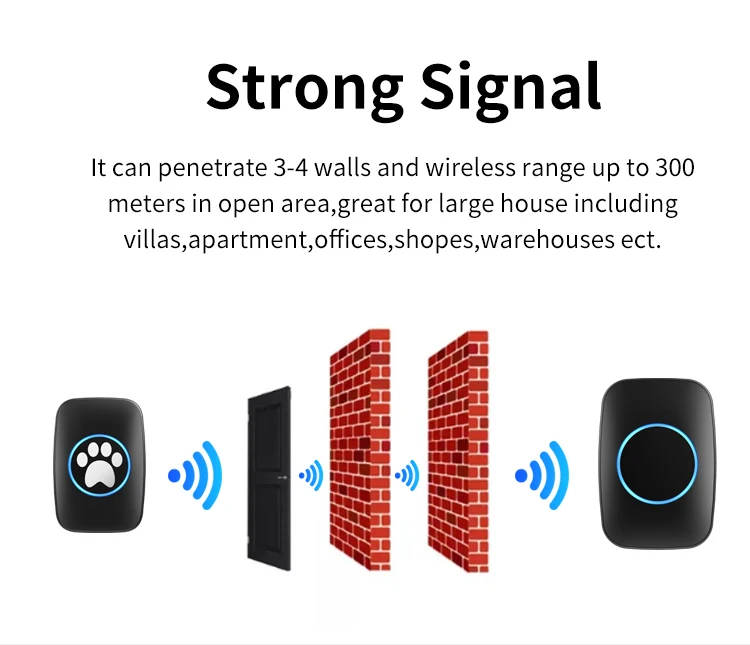 Strong Signal

It can penetrate 3-4 walls and wireless range up to 300 meters in open area,great for large house including villas,apartment,offices,shopes,warehouses ect.